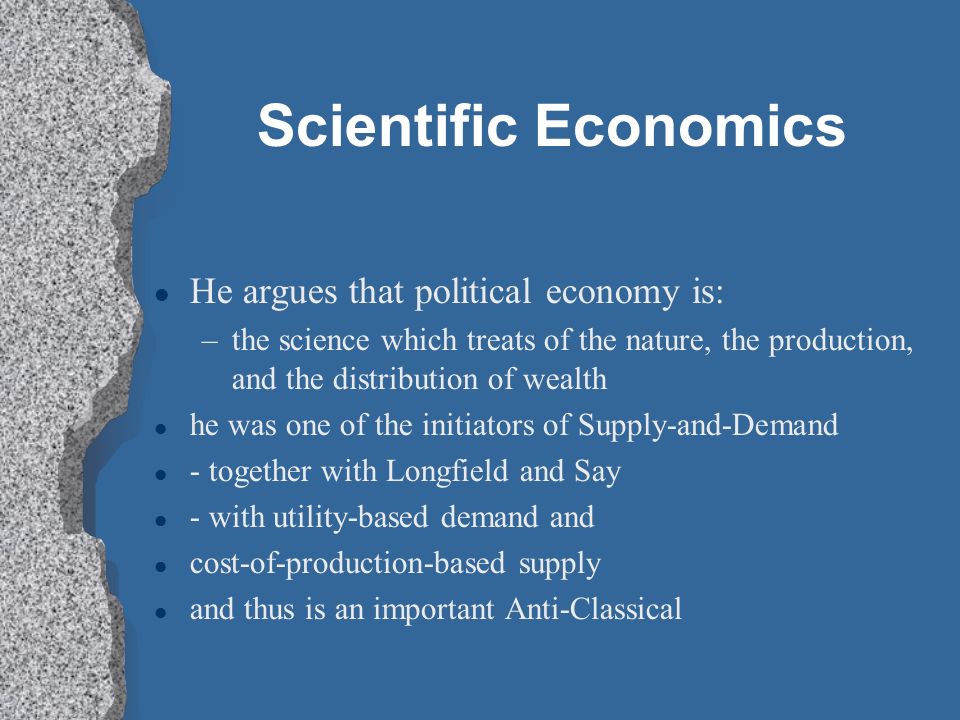 Scientific Economics

- He argues that political economy is:
  – the science which treats of the nature, the production, and the distribution of wealth
- he was one of the initiators of Supply-and-Demand
- - together with Longfield and Say
- - with utility-based demand and
- cost-of-production-based supply
- and thus is an important Anti-Classical